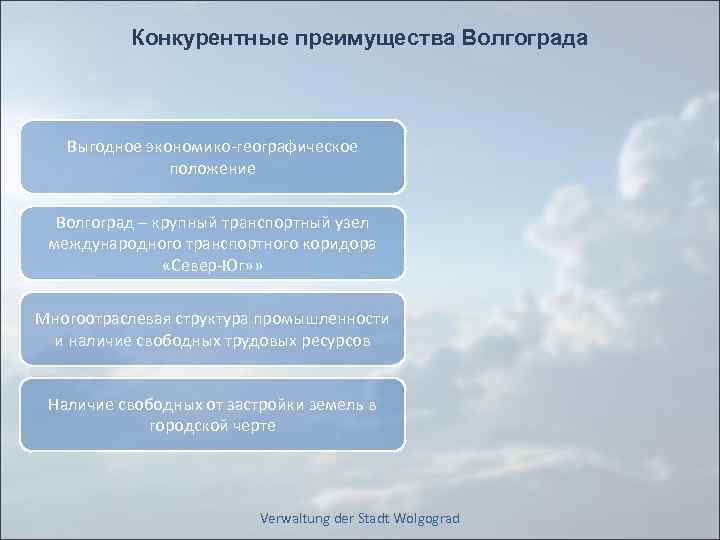 Конкурентные преимущества Волгограда

Выгодное экономико-географическое положение

Волгоград – крупный транспортный узел международного транспортного коридора «Север-Юг»»

Многоотраслевая структура промышленности и наличие свободных трудовых ресурсов

Наличие свободных от застройки земель в городской черте

Verwaltung der Stadt Wolgograd